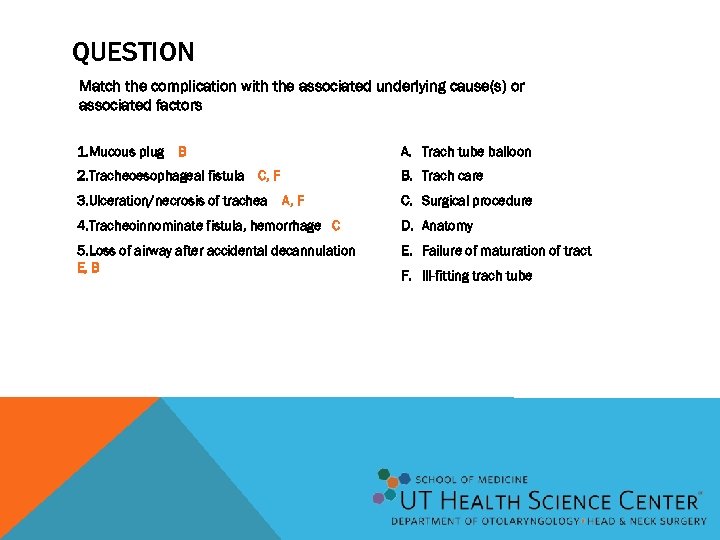 QUESTION

Match the complication with the associated underlying cause(s) or associated factors

1.Mucous plug B
2.Tracheoesophageal fistula C, F
3.Ulceration/necrosis of trachea A, F
4.Tracheoinnominate fistula, hemorrhage C
5.Loss of airway after accidental decannulation E, B

A. Trach tube balloon
B. Trach care
C. Surgical procedure
D. Anatomy
E. Failure of maturation of tract
F. Ill-fitting trach tube

SCHOOL OF MEDICINE
UT HEALTH SCIENCE CENTER
DEPARTMENT OF OTOLARYNGOLOGY/HEAD & NECK SURGERY